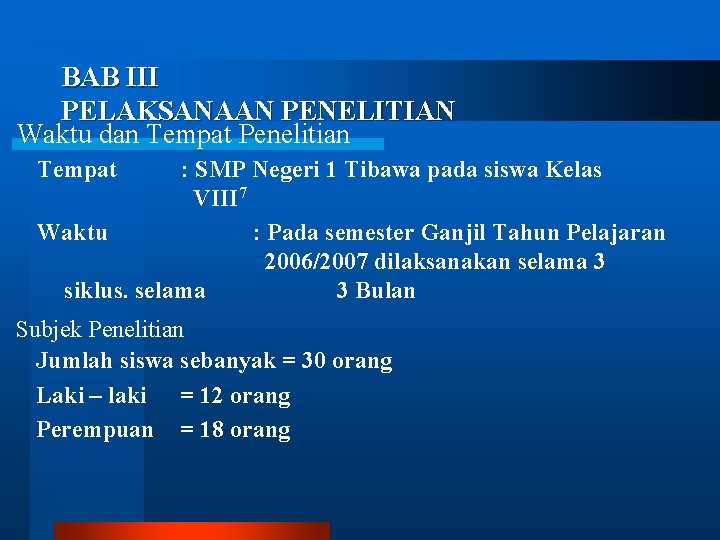 BAB III
PELAKSANAAN PENELITIAN

Waktu dan Tempat Penelitian

Tempat : SMP Negeri 1 Tibawa pada siswa Kelas VIII$^7$

Waktu : Pada semester Ganjil Tahun Pelajaran 2006/2007 dilaksanakan selama 3 siklus. selama 3 Bulan

Subjek Penelitian

Jumlah siswa sebanyak = 30 orang

Laki – laki = 12 orang

Perempuan = 18 orang